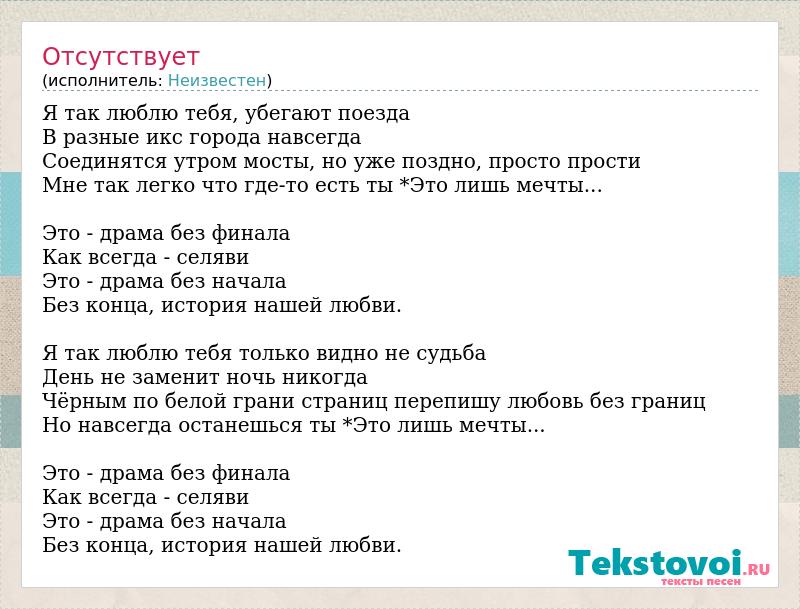 Отсутствует
(исполнитель: Неизвестен)

Я так люблю тебя, убегают поезда
В разные икс города навсегда
Соединятся утром мосты, но уже поздно, просто прости
Мне так легко что где-то есть ты *Это лишь мечты...

Это - драма без финала
Как всегда - селяви
Это - драма без начала
Без конца, история нашей любви.

Я так люблю тебя только видно не судьба
День не заменит ночь никогда
Чёрным по белой грани страниц перепишу любовь без границ
Но навсегда останешься ты *Это лишь мечты...

Это - драма без финала
Как всегда - селяви
Это - драма без начала
Без конца, история нашей любви.

Tekstovoi.RU
тексты песен